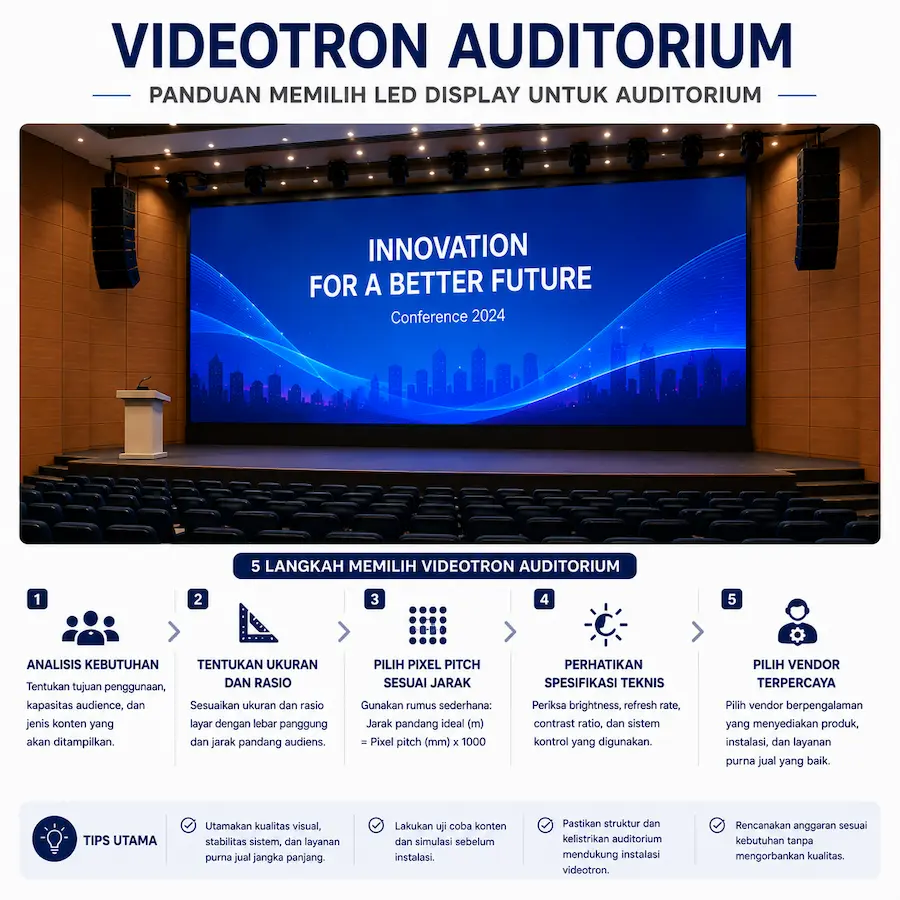 VIDEOTRON AUDITORIUM

PANDUAN MEMILIH LED DISPLAY UNTUK AUDITORIUM

INNOVATION FOR A BETTER FUTURE

Conference 2024

5 LANGKAH MEMILIH VIDEOTRON AUDITORIUM

1

ANALISIS KEBUTUHAN

Tentukan tujuan penggunaan, kapasitas audience, dan jenis konten yang akan ditampilkan.

2

TENTUKAN UKURAN DAN RASIO

Sesuaikan ukuran dan rasio layar dengan lebar panggung dan jarak pandang audiens.

3

PILIH PIXEL PITCH SESUAI JARAK

Gunakan rumus sederhana: Jarak pandang ideal (m) = Pixel pitch (mm) x 1000

4

PERHATIKAN SPESIFIKASI TEKNIS

Periksa brightness, refresh rate, contrast ratio, dan sistem kontrol yang digunakan.

5

PILIH VENDOR TERPERCAYA

Pilih vendor berpengalaman yang menyediakan produk, instalasi, dan layanan purna jual yang baik.

TIPS UTAMA

Utamakan kualitas visual, stabilitas sistem, dan layanan purna jual jangka panjang.

Lakukan uji coba konten dan simulasi sebelum instalasi.

Pastikan struktur dan kelistrikan auditorium mendukung instalasi videotron.

Rencanakan anggaran sesuai kebutuhan tanpa mengorbankan kualitas.